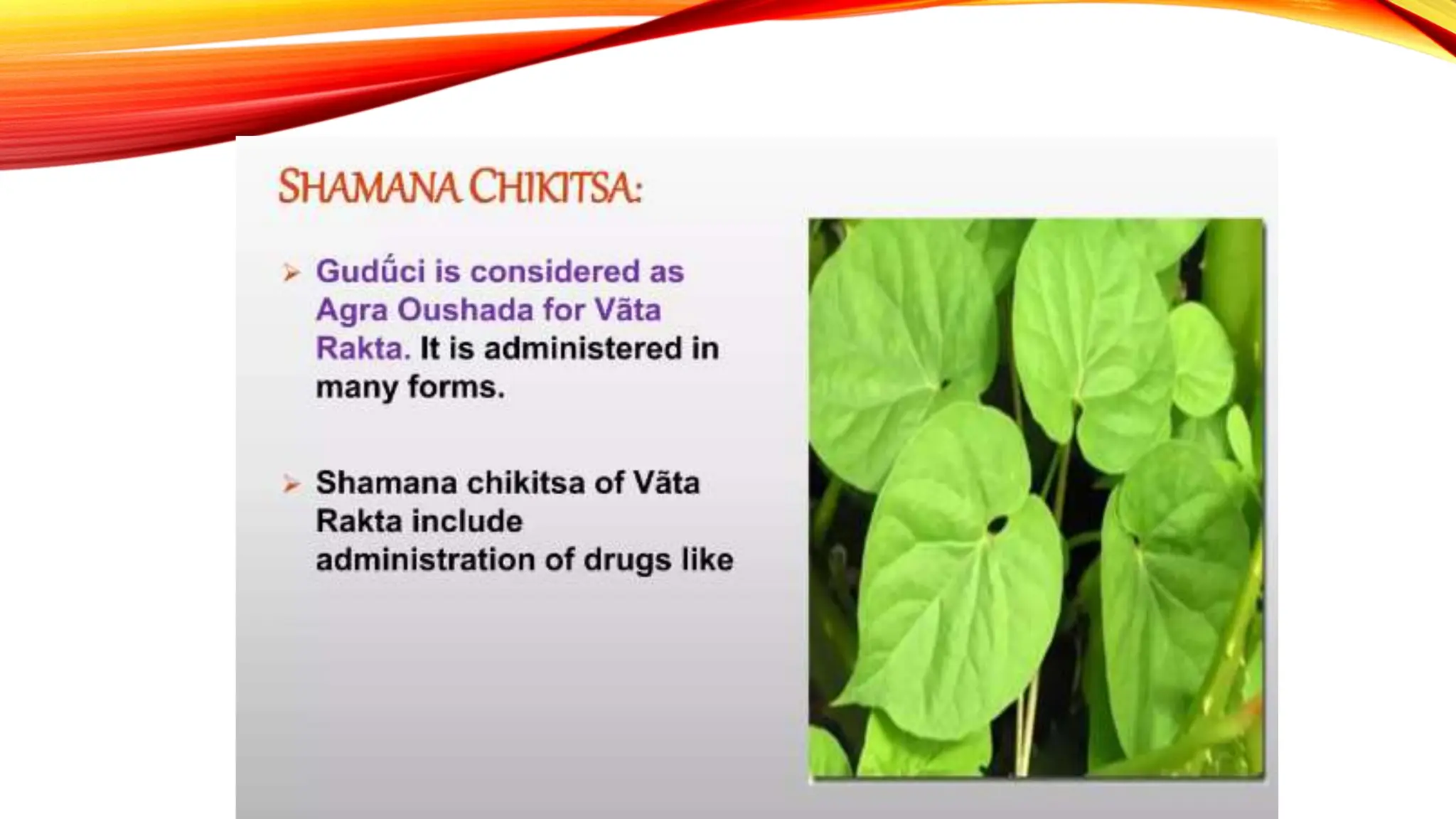 SHAMANA CHIKITSA:

➢ Gudűci is considered as Agra Oushada for Vãta Rakta. It is administered in many forms.

➢ Shamana chikitsa of Vãta Rakta include administration of drugs like